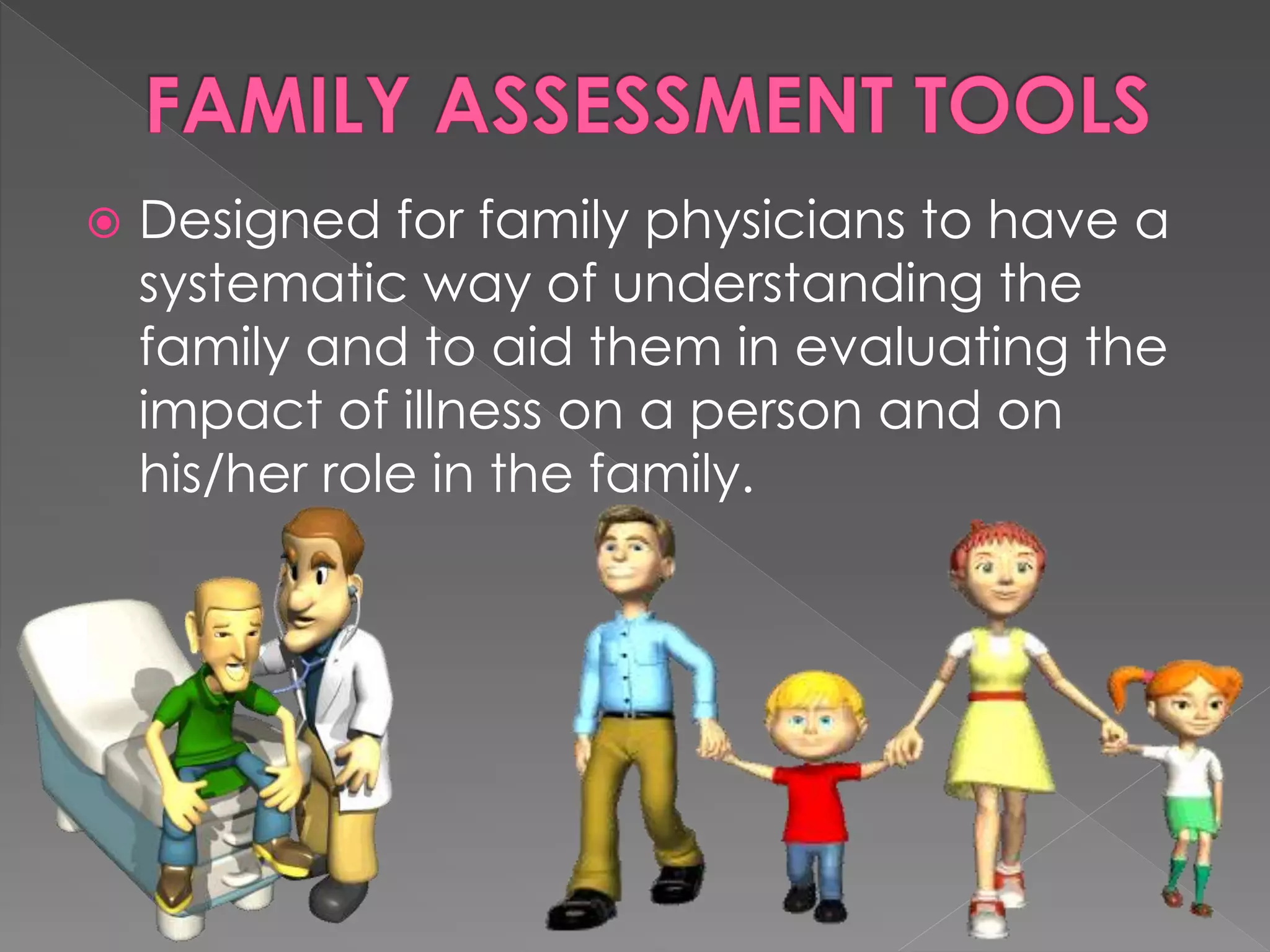 FAMILY ASSESSMENT TOOLS

Designed for family physicians to have a systematic way of understanding the family and to aid them in evaluating the impact of illness on a person and on his/her role in the family.